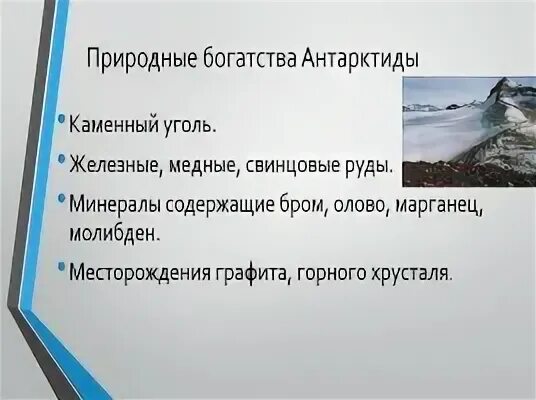 Природные богатства Антарктиды

• Каменный уголь.

• Железные, медные, свинцовые руды.

• Минералы содержащие бром, олово, марганец, молибден.

• Месторождения графита, горного хрусталя.